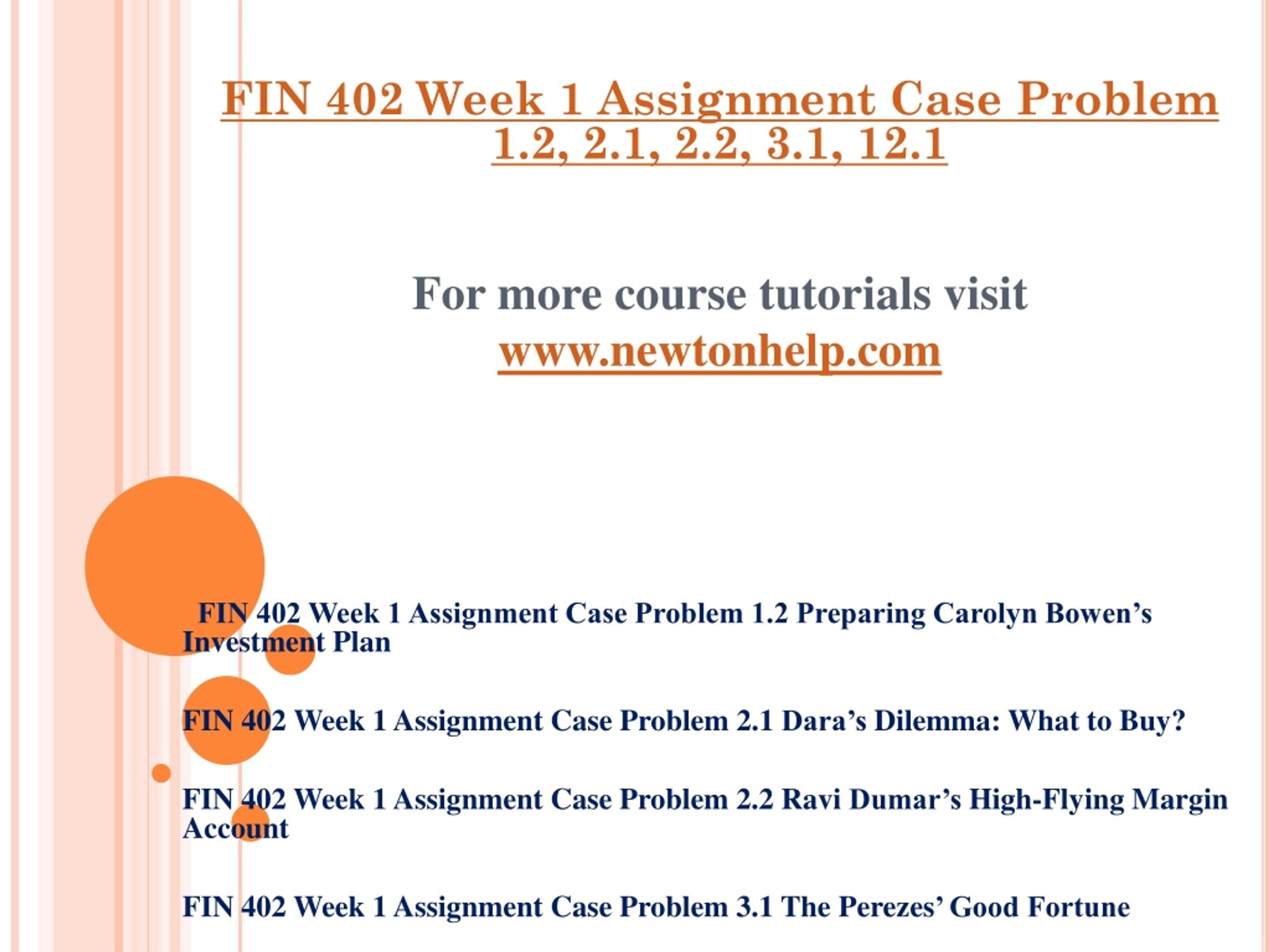 FIN 402 Week 1 Assignment Case Problem 1.2, 2.1, 2.2, 3.1, 12.1

For more course tutorials visit
www.newtonhelp.com

FIN 402 Week 1 Assignment Case Problem 1.2 Preparing Carolyn Bowen’s Investment Plan

FIN 402 Week 1 Assignment Case Problem 2.1 Dara’s Dilemma: What to Buy?

FIN 402 Week 1 Assignment Case Problem 2.2 Ravi Dumar’s High-Flying Margin Account

FIN 402 Week 1 Assignment Case Problem 3.1 The Perezes’ Good Fortune